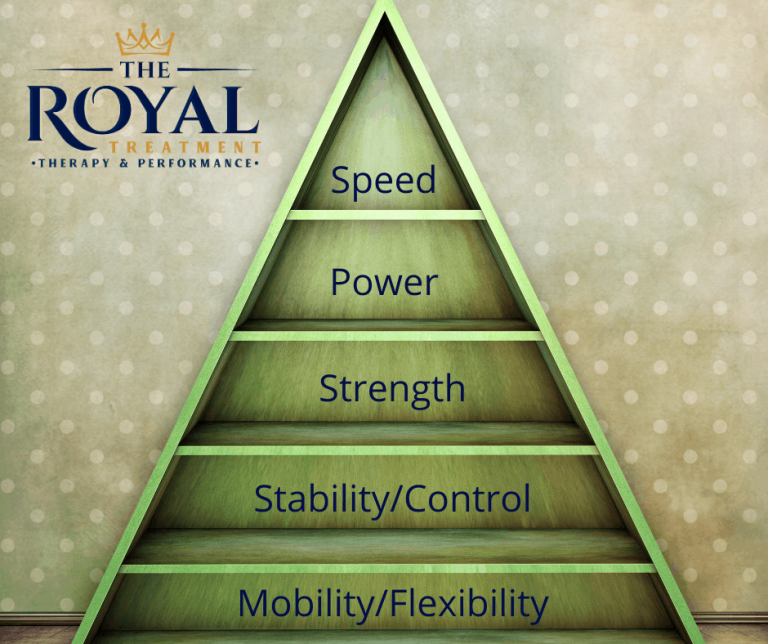 THE ROYAL TREATMENT
•THERAPY & PERFORMANCE•

Speed

Power

Strength

Stability/Control

Mobility/Flexibility